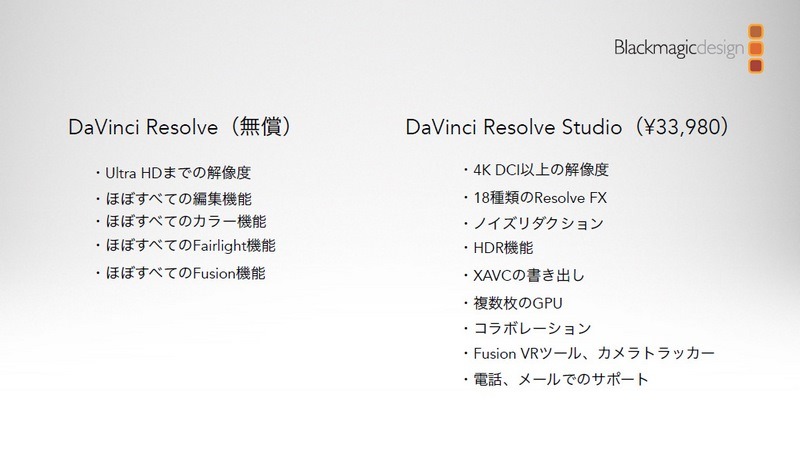 Blackmagicdesign

DaVinci Resolve（無償）

・Ultra HDまでの解像度
・ほぼすべての編集機能
・ほぼすべてのカラー機能
・ほぼすべてのFairlight機能
・ほぼすべてのFusion機能

DaVinci Resolve Studio（¥33,980）

・4K DCI以上の解像度
・18種類のResolve FX
・ノイズリダクション
・HDR機能
・XAVCの書き出し
・複数枚のGPU
・コラボレーション
・Fusion VRツール、カメラトラッカー
・電話、メールでのサポート